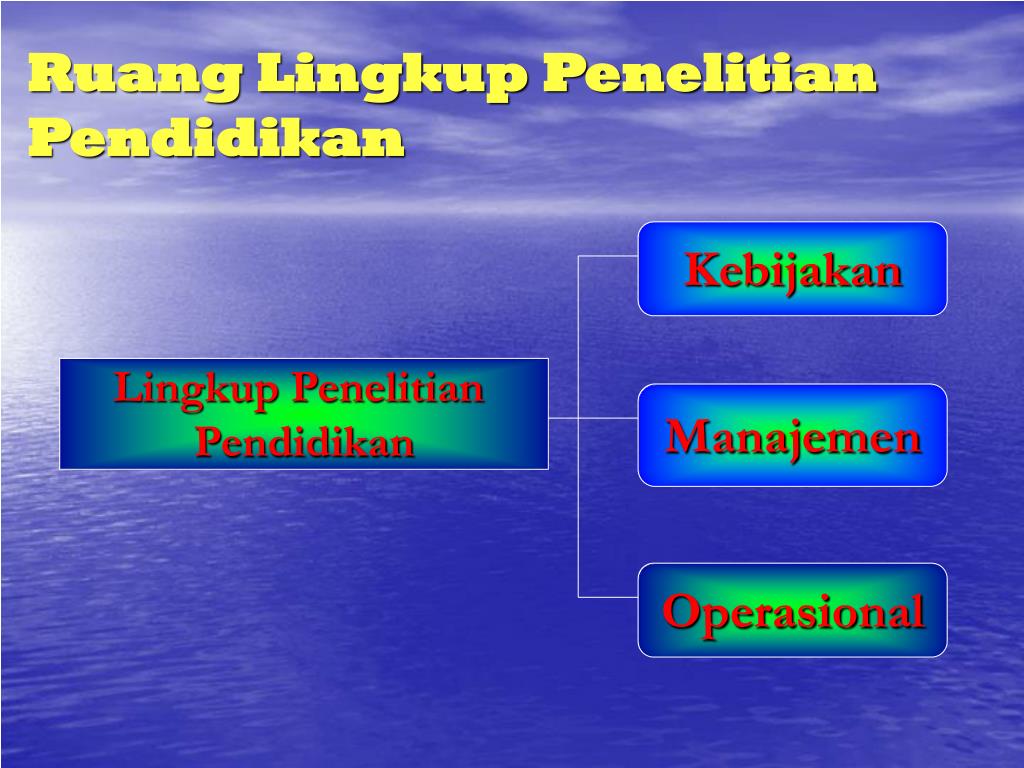 Ruang Lingkup Penelitian Pendidikan

Lingkup Penelitian Pendidikan

Kebijakan

Manajemen

Operasional